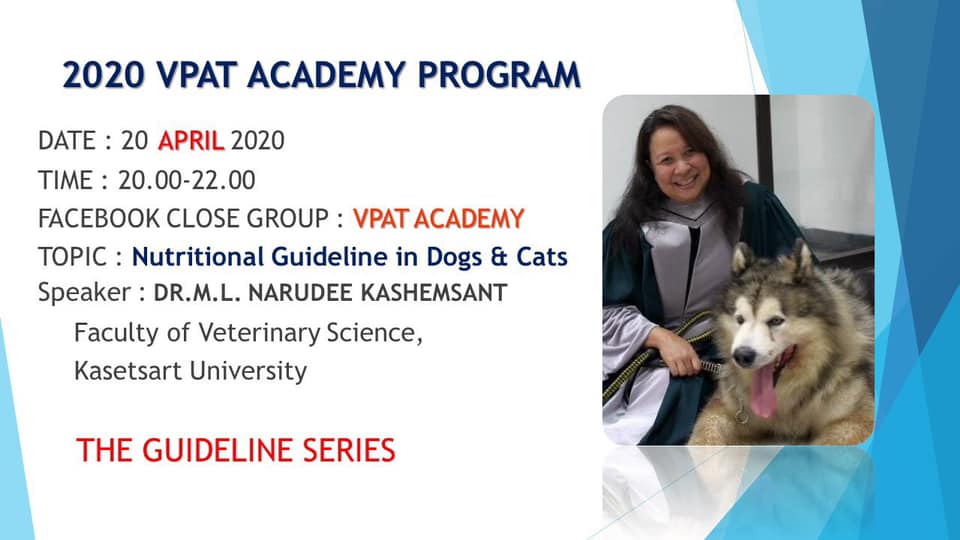 2020 VPAT ACADEMY PROGRAM

DATE : 20 APRIL 2020
TIME : 20.00-22.00
FACEBOOK CLOSE GROUP : VPAT ACADEMY
TOPIC : Nutritional Guideline in Dogs & Cats
Speaker : DR.M.L. NARUDEE KASHEMSANT
Faculty of Veterinary Science,
Kasetsart University

THE GUIDELINE SERIES